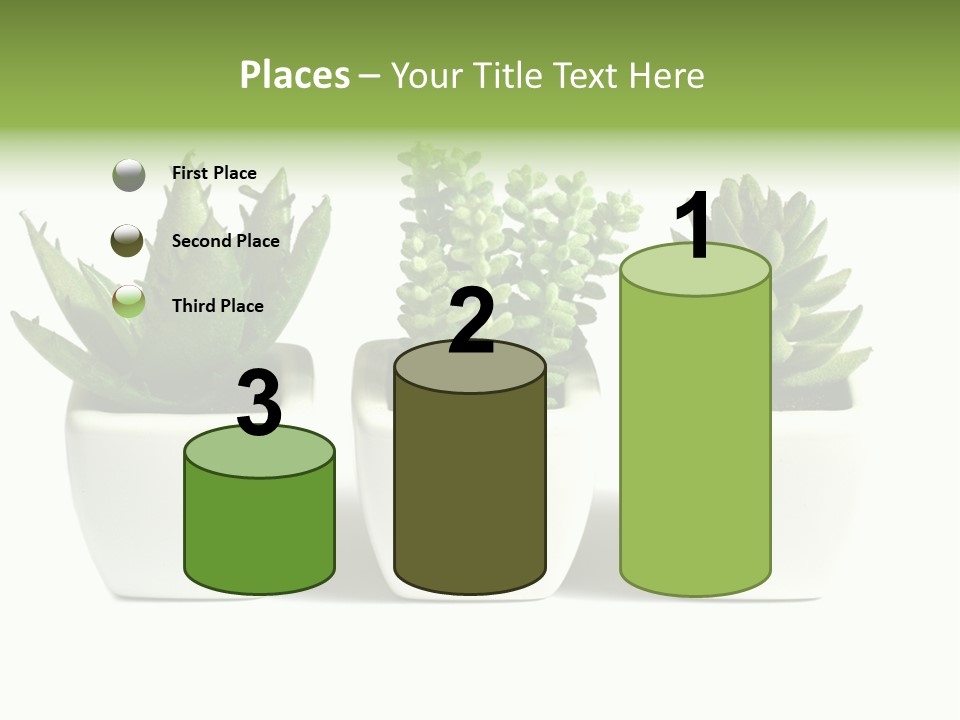 Places – Your Title Text Here

First Place

Second Place

Third Place

3

2

1